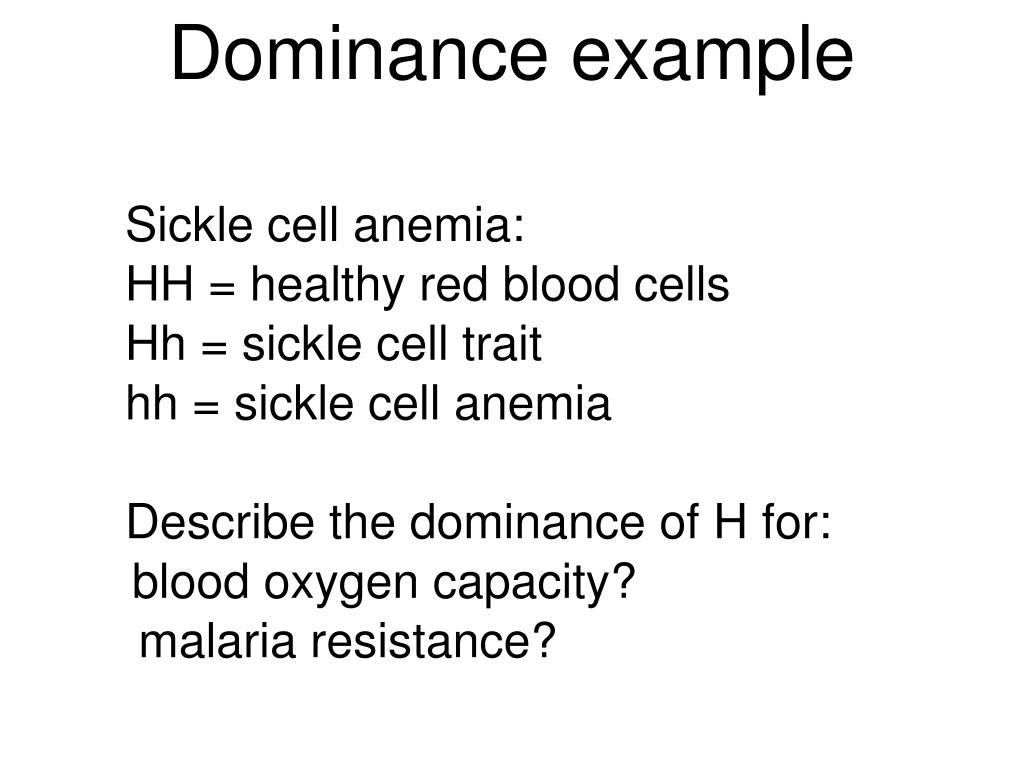 Dominance example

Sickle cell anemia:
HH = healthy red blood cells
Hh = sickle cell trait
hh = sickle cell anemia

Describe the dominance of H for:
blood oxygen capacity?
malaria resistance?